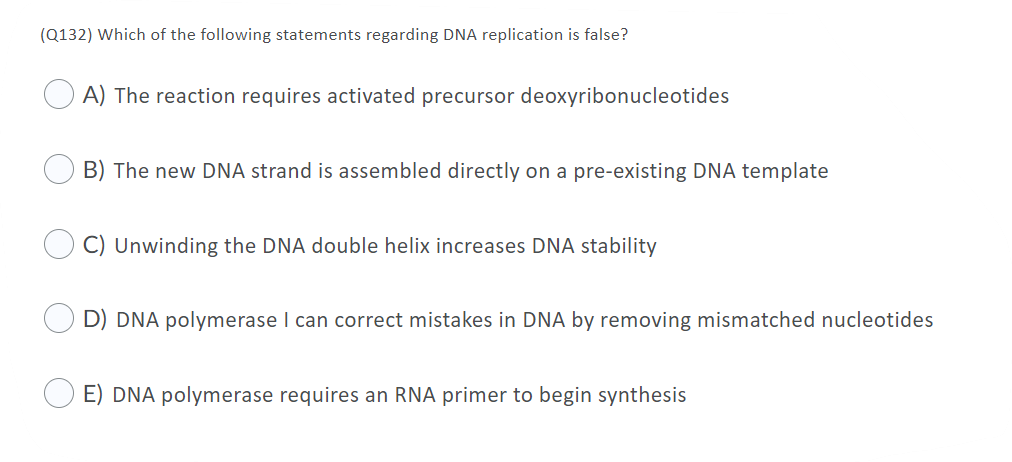 (Q132) Which of the following statements regarding DNA replication is false?

A) The reaction requires activated precursor deoxyribonucleotides

B) The new DNA strand is assembled directly on a pre-existing DNA template

C) Unwinding the DNA double helix increases DNA stability

D) DNA polymerase I can correct mistakes in DNA by removing mismatched nucleotides

E) DNA polymerase requires an RNA primer to begin synthesis